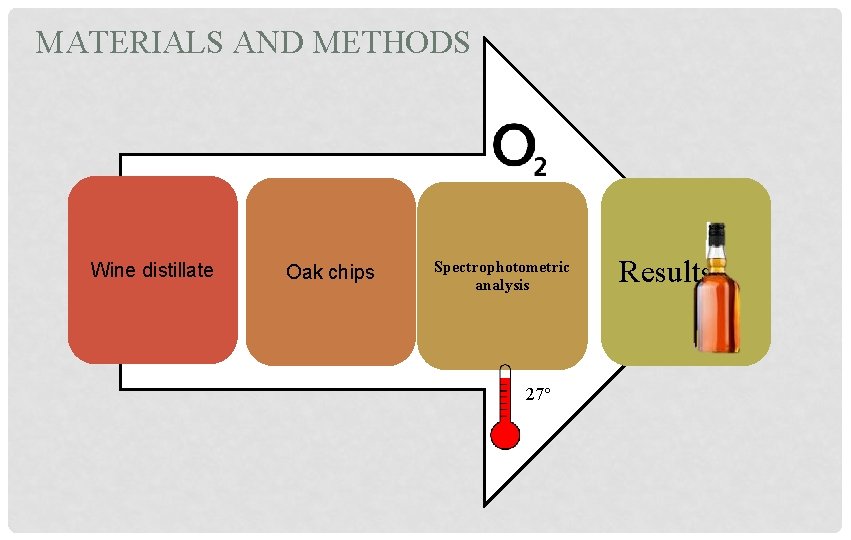 MATERIALS AND METHODS

$O_2$

Wine distillate

Oak chips

Spectrophotometric analysis

Results

27°